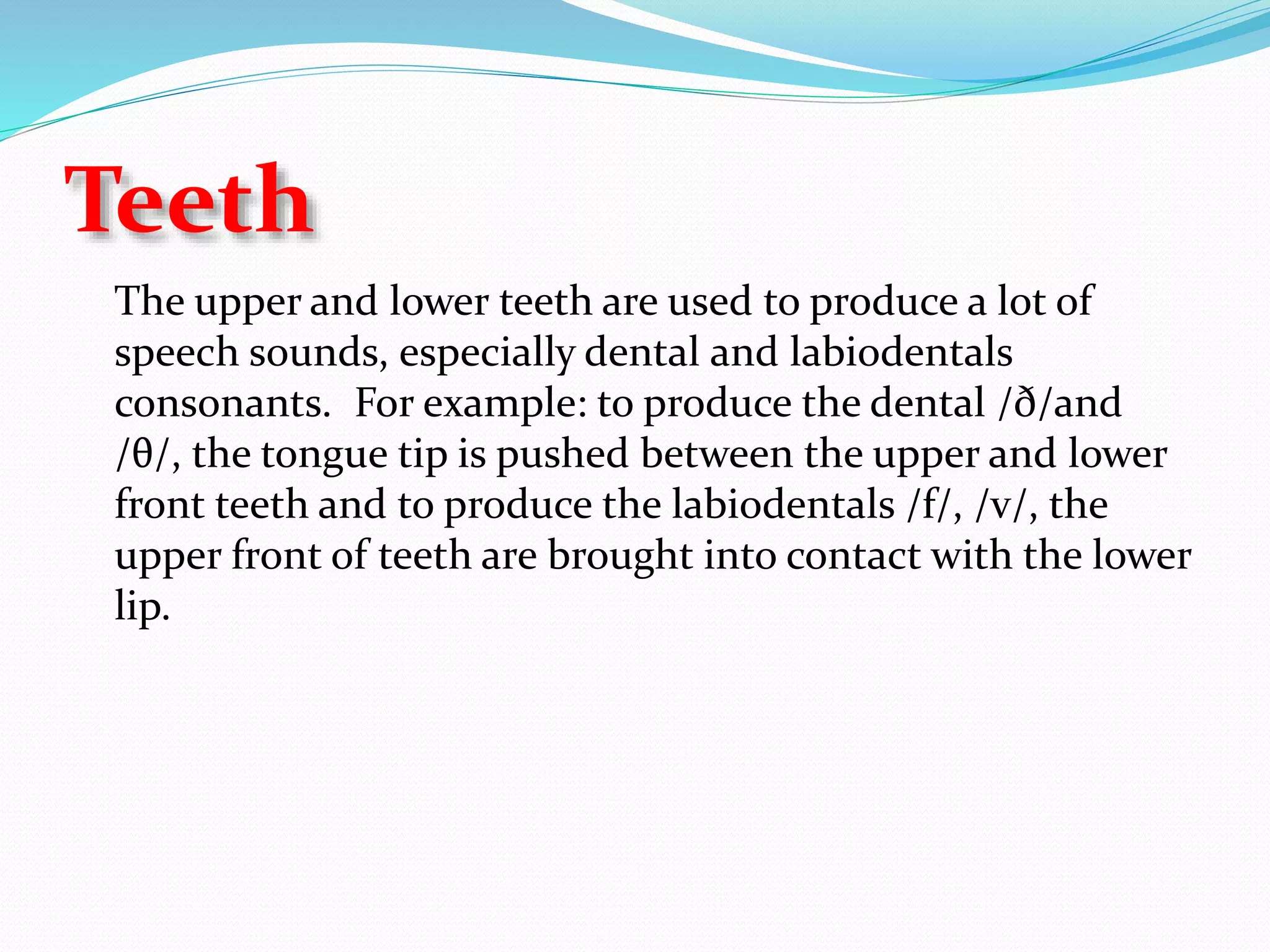 Teeth

The upper and lower teeth are used to produce a lot of speech sounds, especially dental and labiodentals consonants. For example: to produce the dental /ð/and /θ/, the tongue tip is pushed between the upper and lower front teeth and to produce the labiodentals /f/, /v/, the upper front of teeth are brought into contact with the lower lip.